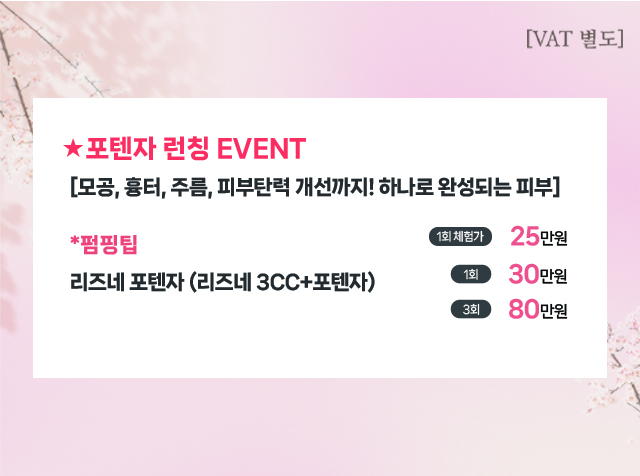 [VAT 별도]

★포텐자 런칭 EVENT

[모공, 흉터, 주름, 피부탄력 개선까지! 하나로 완성되는 피부]

*펌핑팁

리즈네 포텐자 (리즈네 3CC+포텐자)

1회 체험가 25만원

1회 30만원

3회 80만원